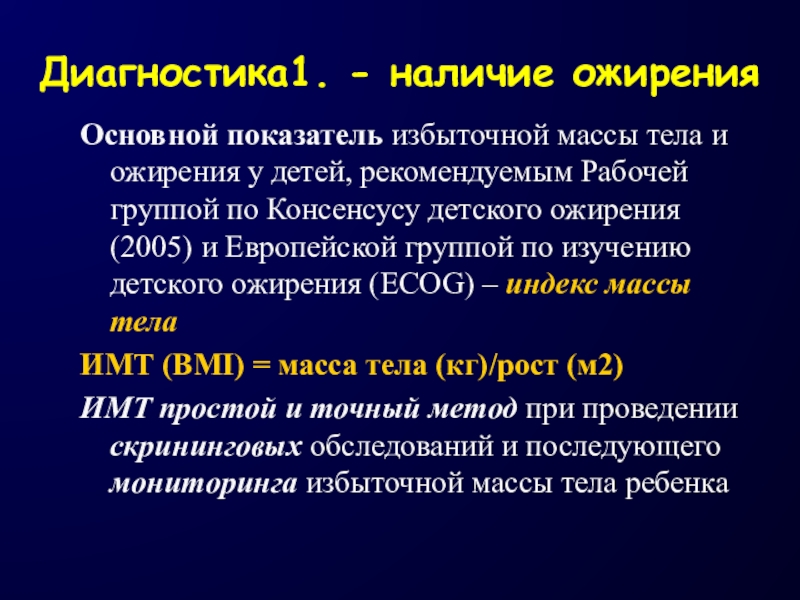 Диагностика1. - наличие ожирения

Основной показатель избыточной массы тела и ожирения у детей, рекомендуемым Рабочей группой по Консенсусу детского ожирения (2005) и Европейской группой по изучению детского ожирения (ECOG) – индекс массы тела

ИМТ (BMI) = масса тела (кг)/рост (м2)

ИМТ простой и точный метод при проведении скрининговых обследований и последующего мониторинга избыточной массы тела ребенка